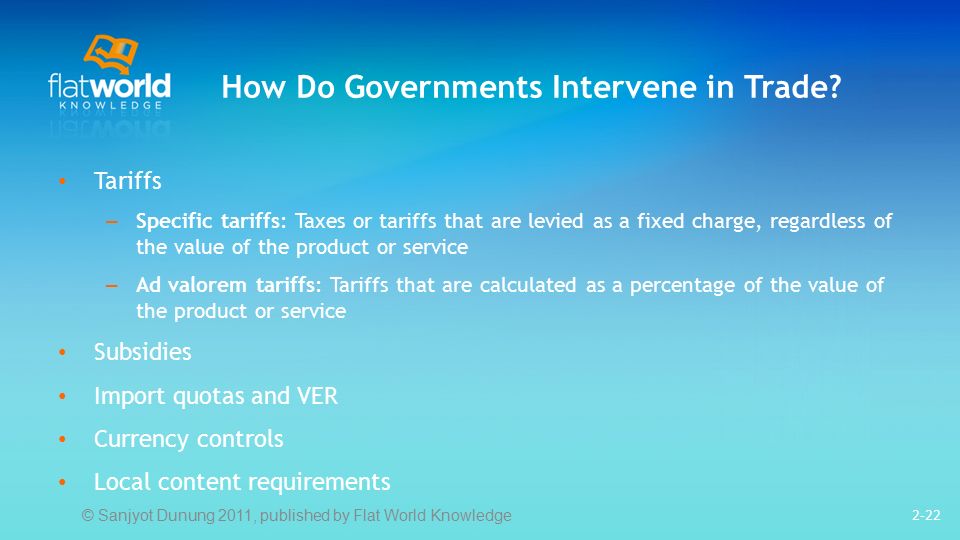 flatworld KNOWLEDGE

How Do Governments Intervene in Trade?

• Tariffs
 – Specific tariffs: Taxes or tariffs that are levied as a fixed charge, regardless of the value of the product or service
 – Ad valorem tariffs: Tariffs that are calculated as a percentage of the value of the product or service
• Subsidies
• Import quotas and VER
• Currency controls
• Local content requirements

© Sanjyot Dunung 2011, published by Flat World Knowledge

2-22